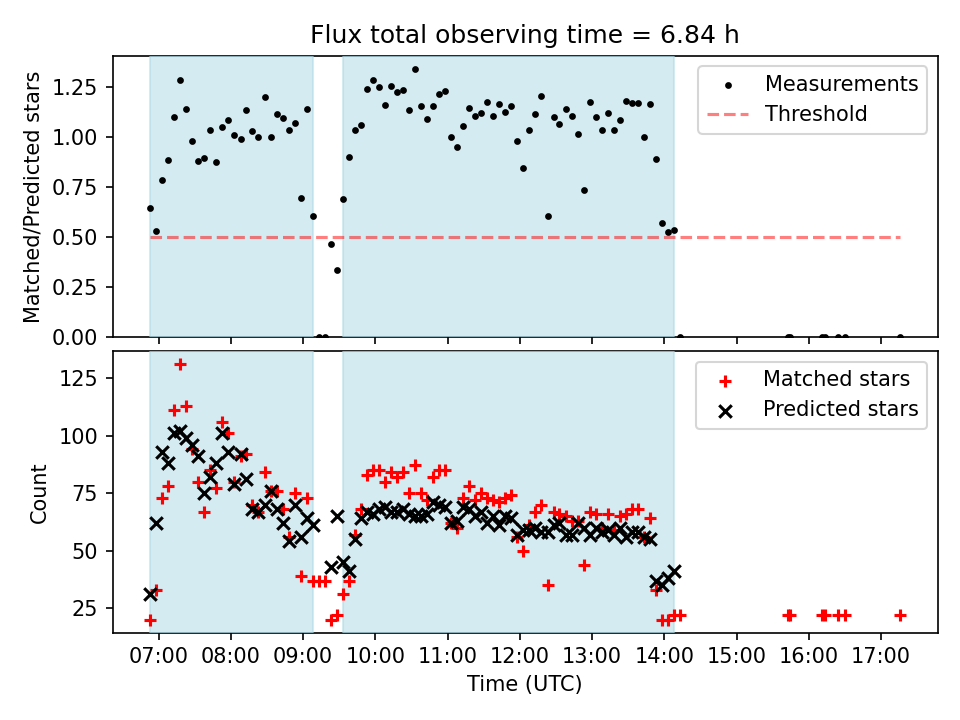 Flux total observing time = 6.84 h

Matched/Predicted stars

1.25
1.00
0.75
0.50
0.25
0.00

Measurements
Threshold

Count

125
100
75
50
25

Matched stars
Predicted stars

07:00 08:00 09:00 10:00 11:00 12:00 13:00 14:00 15:00 16:00 17:00

Time (UTC)